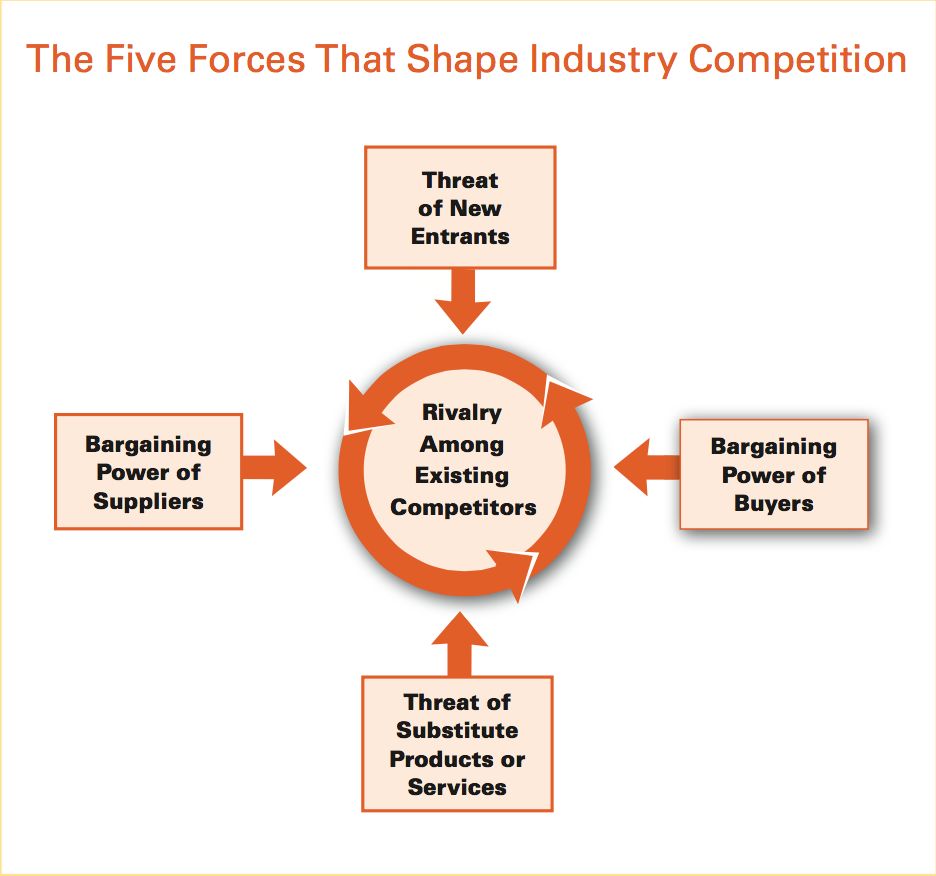 The Five Forces That Shape Industry Competition

Threat of New Entrants

Bargaining Power of Suppliers

Rivalry Among Existing Competitors

Bargaining Power of Buyers

Threat of Substitute Products or Services